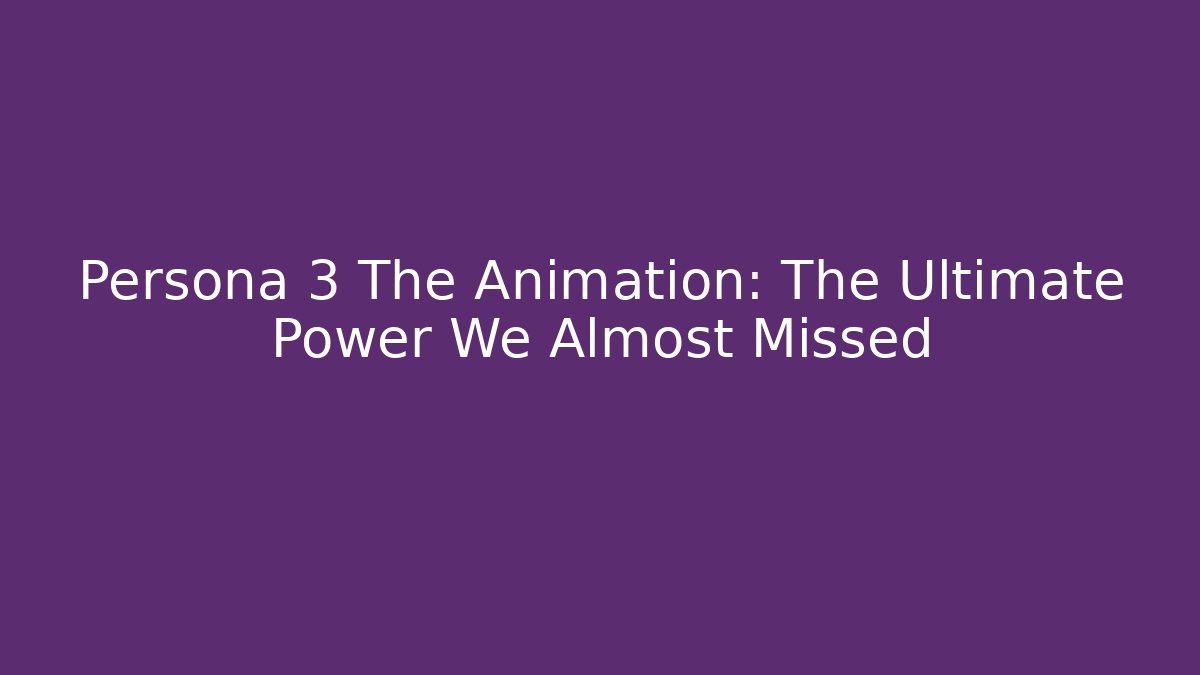 Persona 3 The Animation: The Ultimate Power We Almost Missed